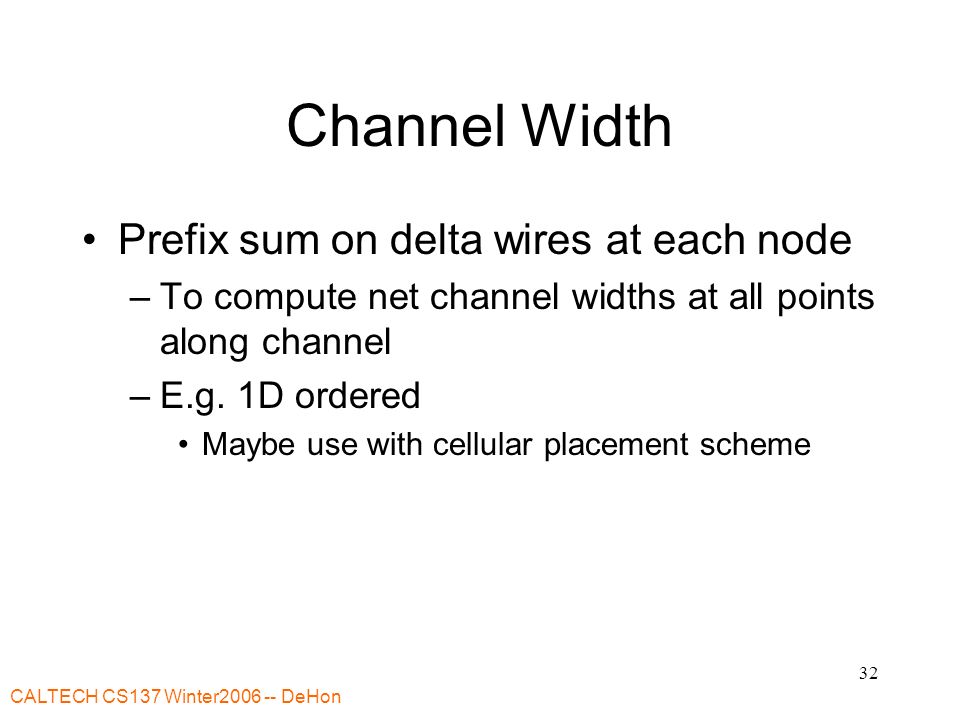 Channel Width

• Prefix sum on delta wires at each node
– To compute net channel widths at all points along channel
– E.g. 1D ordered
• Maybe use with cellular placement scheme

32

CALTECH CS137 Winter2006 -- DeHon